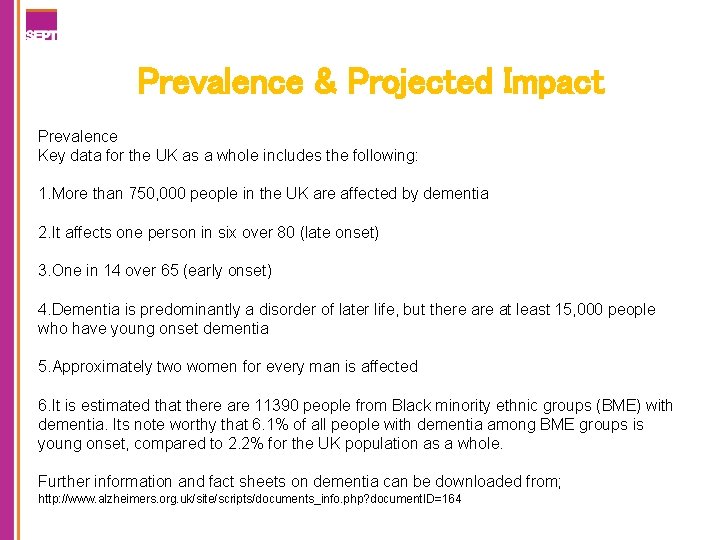 SEPT

Prevalence & Projected Impact

Prevalence
Key data for the UK as a whole includes the following:

1.More than 750,000 people in the UK are affected by dementia

2.It affects one person in six over 80 (late onset)

3.One in 14 over 65 (early onset)

4.Dementia is predominantly a disorder of later life, but there are at least 15,000 people who have young onset dementia

5.Approximately two women for every man is affected

6.It is estimated that there are 11390 people from Black minority ethnic groups (BME) with dementia. Its note worthy that 6.1% of all people with dementia among BME groups is young onset, compared to 2.2% for the UK population as a whole.

Further information and fact sheets on dementia can be downloaded from;
http://www.alzheimers.org.uk/site/scripts/documents_info.php?documentID=164